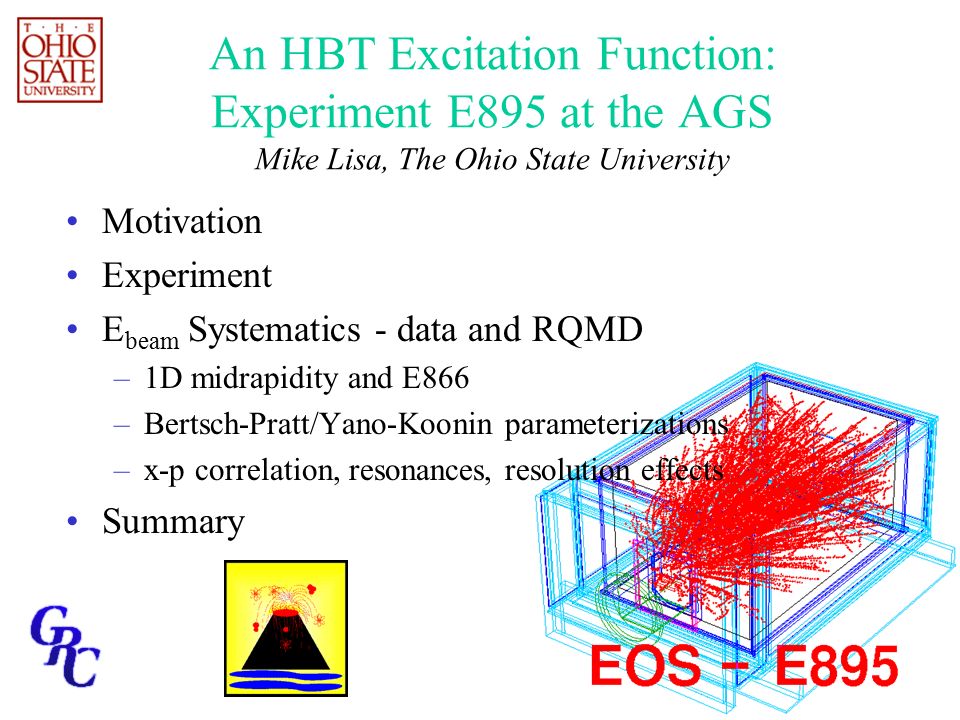 THE OHIO STATE UNIVERSITY

An HBT Excitation Function: Experiment E895 at the AGS
Mike Lisa, The Ohio State University

• Motivation
• Experiment
• $E_{beam}$ Systematics - data and RQMD
– 1D midrapidity and E866
– Bertsch-Pratt/Yano-Koonin parameterizations
– x-p correlation, resonances, resolution effects
• Summary

GRC

EOS - E895